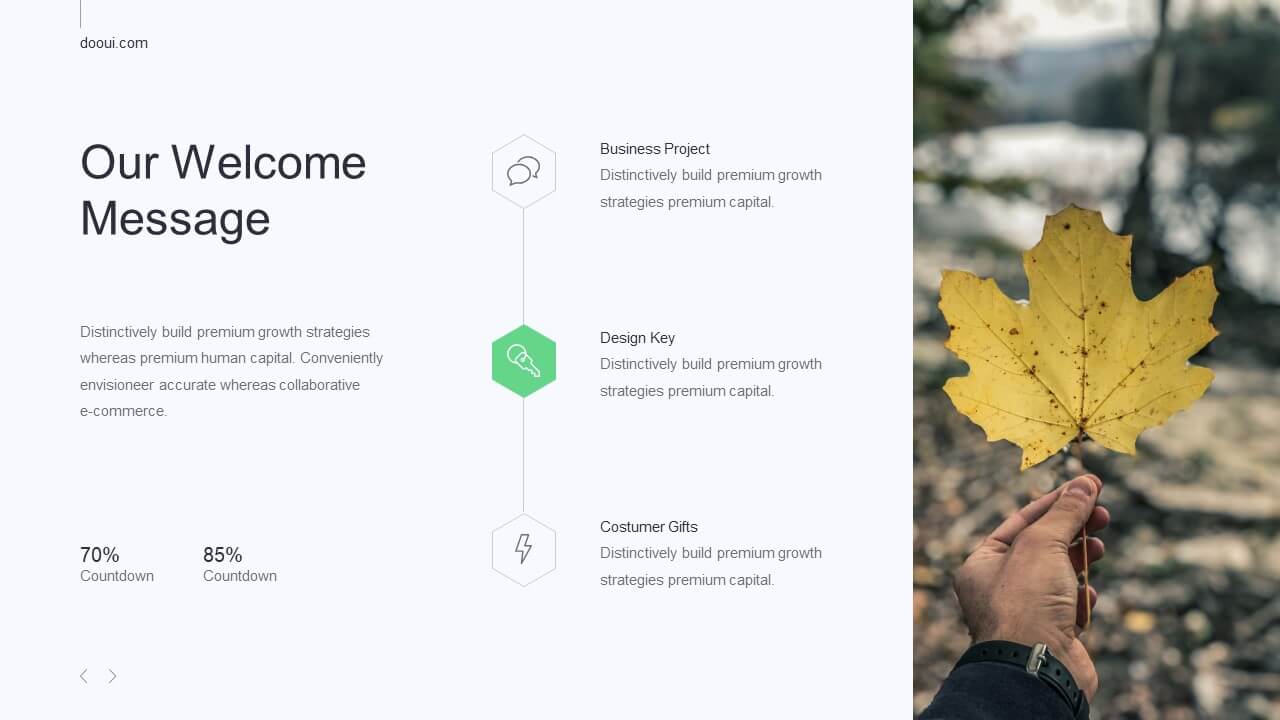 dooui.com

Our Welcome Message

Distinctively build premium growth strategies whereas premium human capital. Conveniently envisioneer accurate whereas collaborative e-commerce.

70%
Countdown

85%
Countdown

Business Project
Distinctively build premium growth strategies premium capital.

Design Key
Distinctively build premium growth strategies premium capital.

Costumer Gifts
Distinctively build premium growth strategies premium capital.